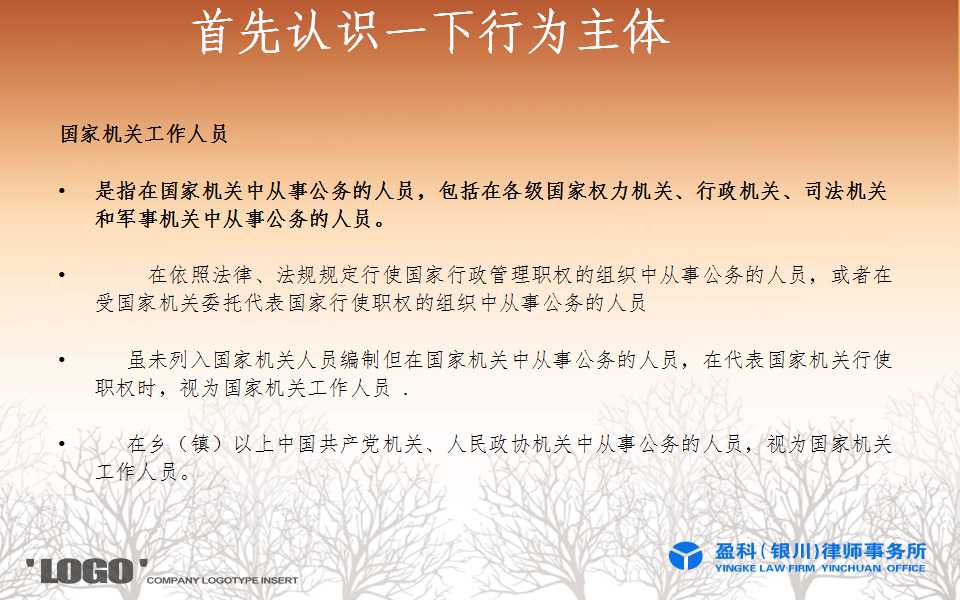 首先认识一下行为主体

国家机关工作人员

• 是指在国家机关中从事公务的人员，包括在各级国家权力机关、行政机关、司法机关和军事机关中从事公务的人员。

• 在依照法律、法规规定行使国家行政管理职权的组织中从事公务的人员，或者在受国家机关委托代表国家行使职权的组织中从事公务的人员

• 虽未列入国家机关人员编制但在国家机关中从事公务的人员，在代表国家机关行使职权时，视为国家机关工作人员 .

• 在乡（镇）以上中国共产党机关、人民政协机关中从事公务的人员，视为国家机关工作人员。

'LOGO' COMPANY LOGOTYPE INSERT

盈科（银川）律师事务所
YINGKE LAW FIRM YINCHUAN OFFICE